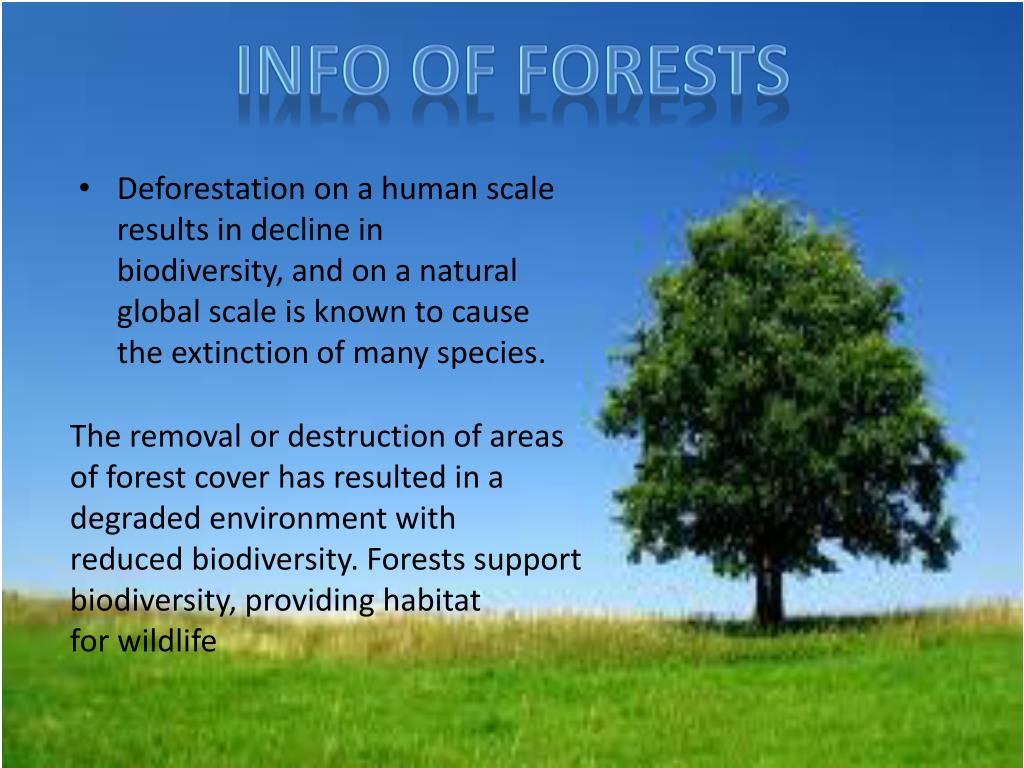 INFO OF FORESTS

• Deforestation on a human scale results in decline in biodiversity, and on a natural global scale is known to cause the extinction of many species.

The removal or destruction of areas of forest cover has resulted in a degraded environment with reduced biodiversity. Forests support biodiversity, providing habitat for wildlife